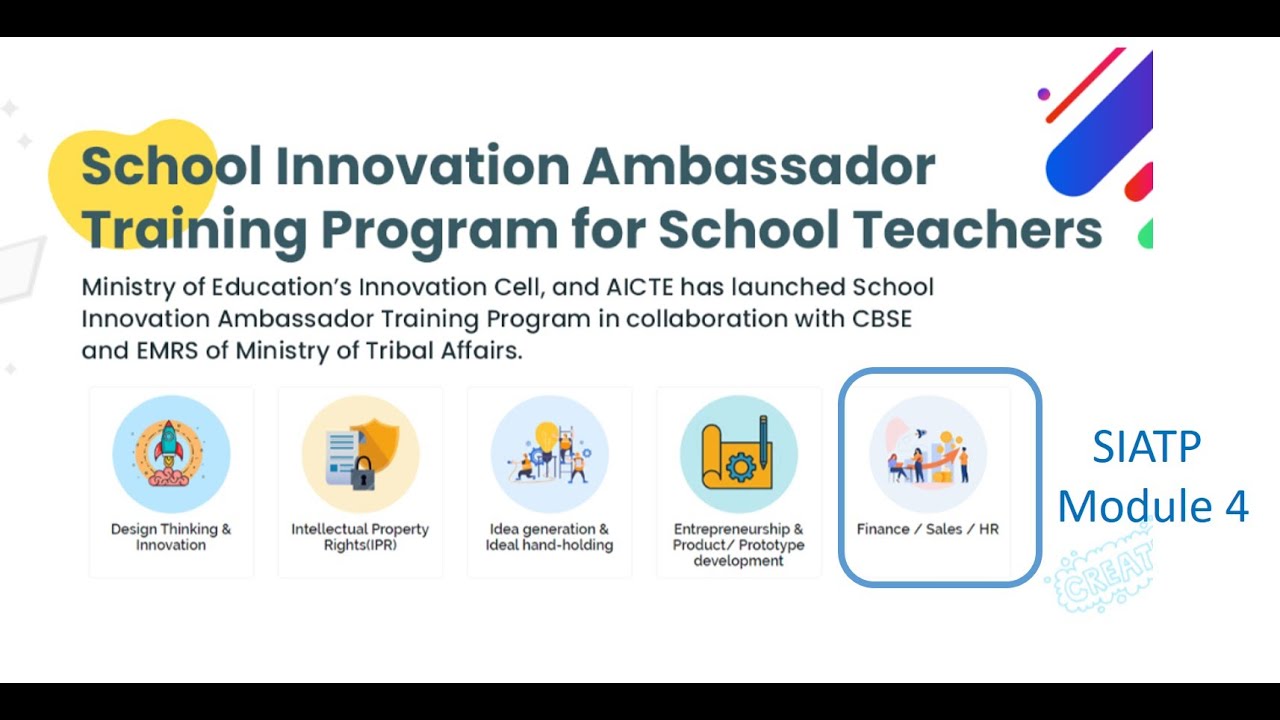 School Innovation Ambassador Training Program for School Teachers

Ministry of Education's Innovation Cell, and AICTE has launched School Innovation Ambassador Training Program in collaboration with CBSE and EMRS of Ministry of Tribal Affairs.

Design Thinking & Innovation

Intellectual Property Rights(IPR)

Idea generation & Ideal hand-holding

Entrepreneurship & Product/ Prototype development

Finance / Sales / HR

SIATP Module 4

CREAT